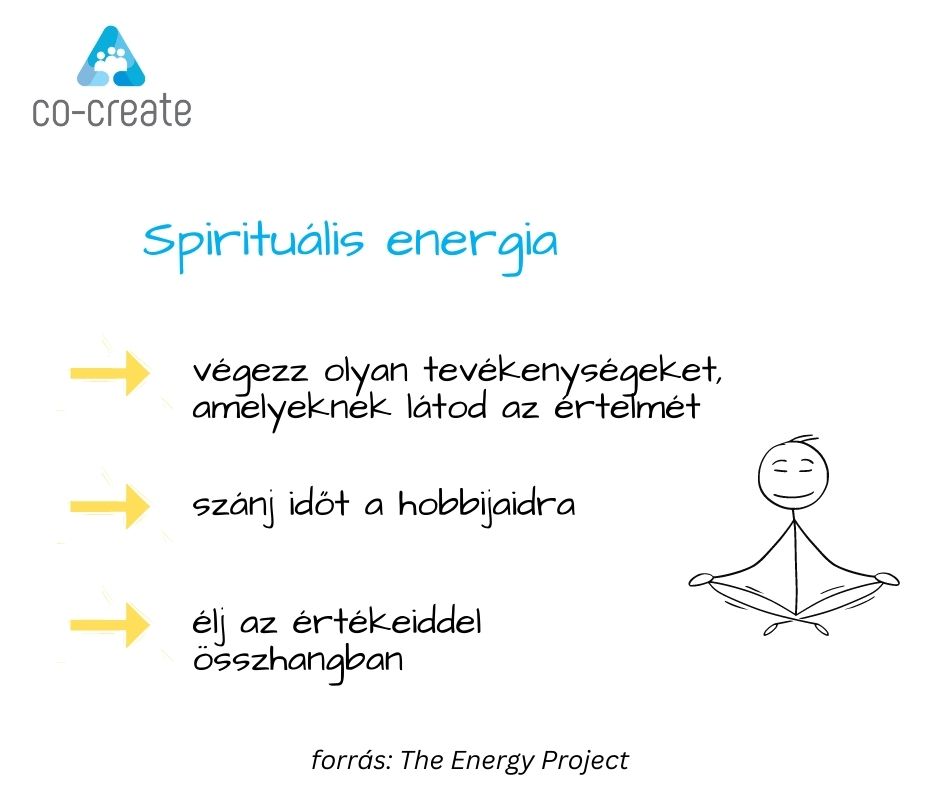 co-create

Spirituális energia

végezz olyan tevékenységeket, amelyeknek látod az értelmét

szánj időt a hobbijaidra

élj az értékeiddel összhangban

forrás: The Energy Project